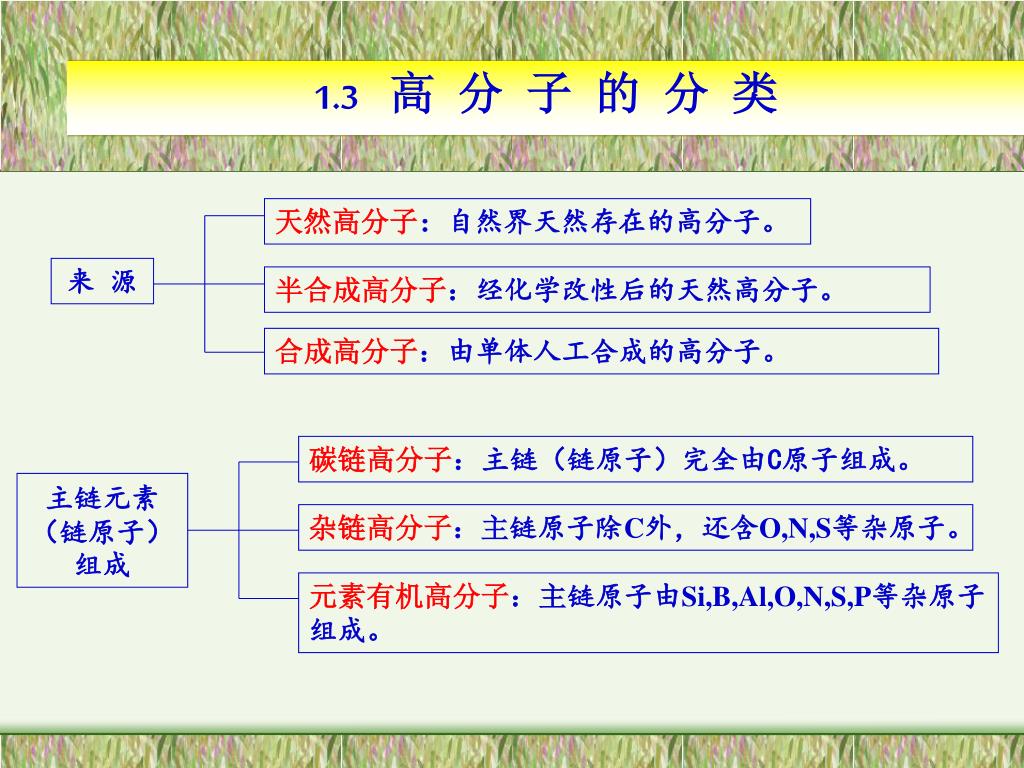 1.3 高 分 子 的 分 类

来 源

天然高分子：自然界天然存在的高分子。

半合成高分子：经化学改性后的天然高分子。

合成高分子：由单体人工合成的高分子。

主链元素（链原子）组成

碳链高分子：主链（链原子）完全由C原子组成。

杂链高分子：主链原子除C外，还含O,N,S等杂原子。

元素有机高分子：主链原子由Si,B,Al,O,N,S,P等杂原子组成。